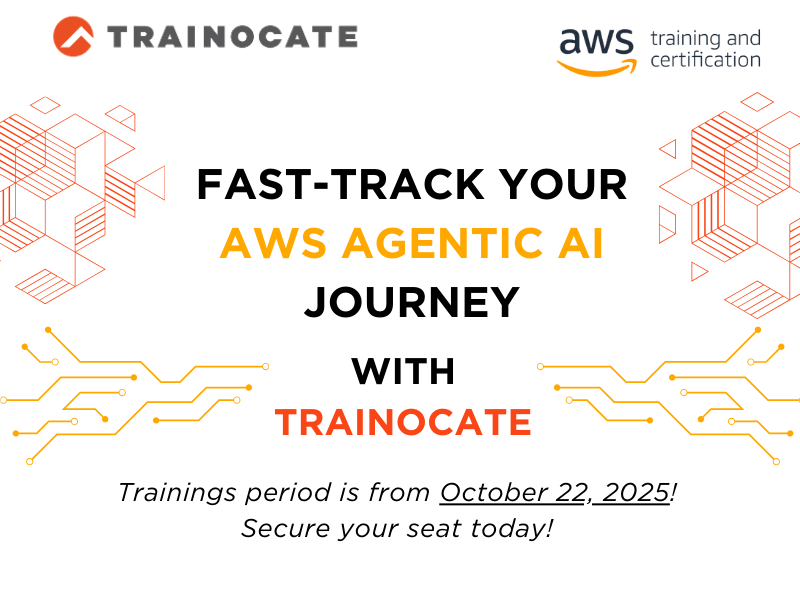 TRAINOCATE

aws training and certification

FAST-TRACK YOUR AWS AGENTIC AI JOURNEY

WITH TRAINOCATE

Trainings period is from October 22, 2025! Secure your seat today!